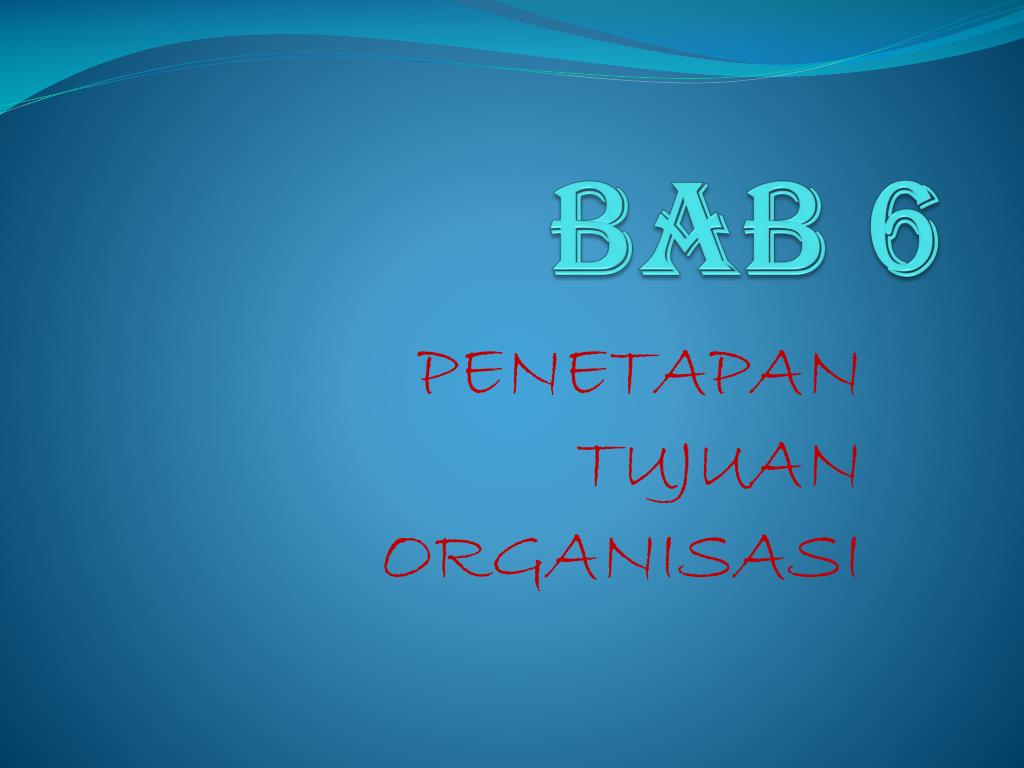 BAB 6

PENETAPAN TUJUAN ORGANISASI